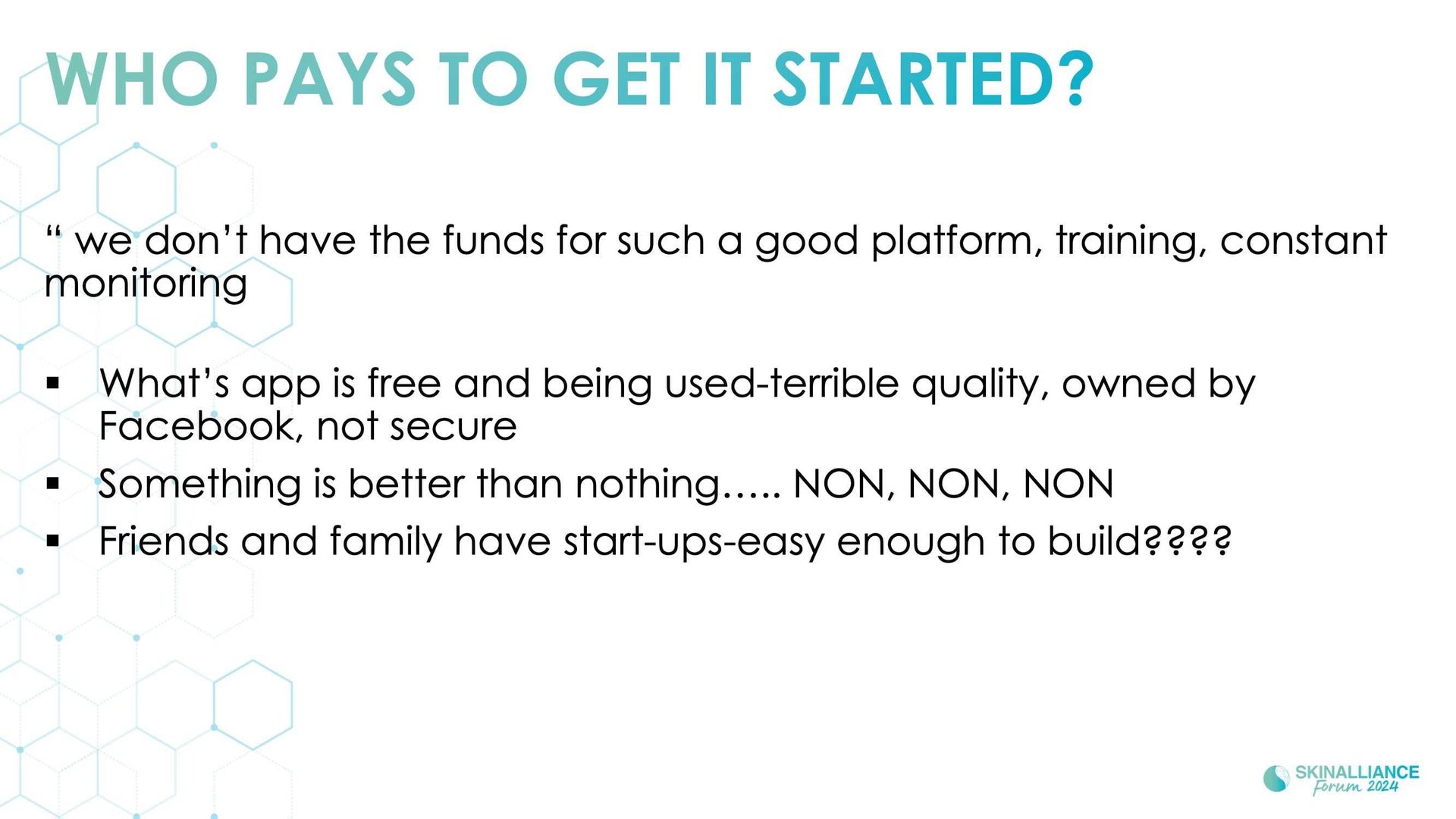 WHO PAYS TO GET IT STARTED?

“ we don’t have the funds for such a good platform, training, constant monitoring

▪ What’s app is free and being used-terrible quality, owned by Facebook, not secure
▪ Something is better than nothing….. NON, NON, NON
▪ Friends and family have start-ups-easy enough to build????

SKINALLIANCE Forum 2024